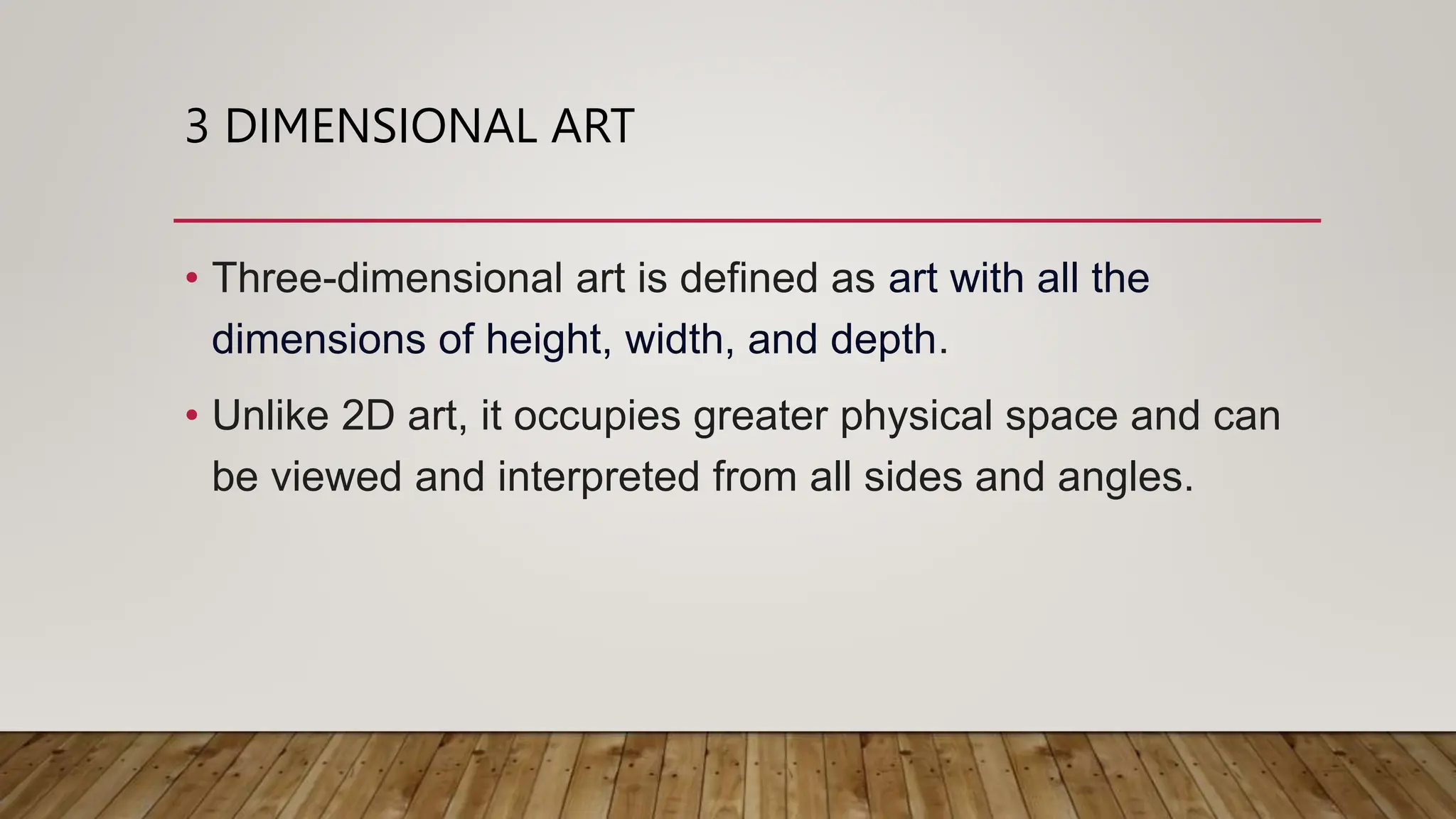 3 DIMENSIONAL ART

• Three-dimensional art is defined as art with all the dimensions of height, width, and depth.

• Unlike 2D art, it occupies greater physical space and can be viewed and interpreted from all sides and angles.